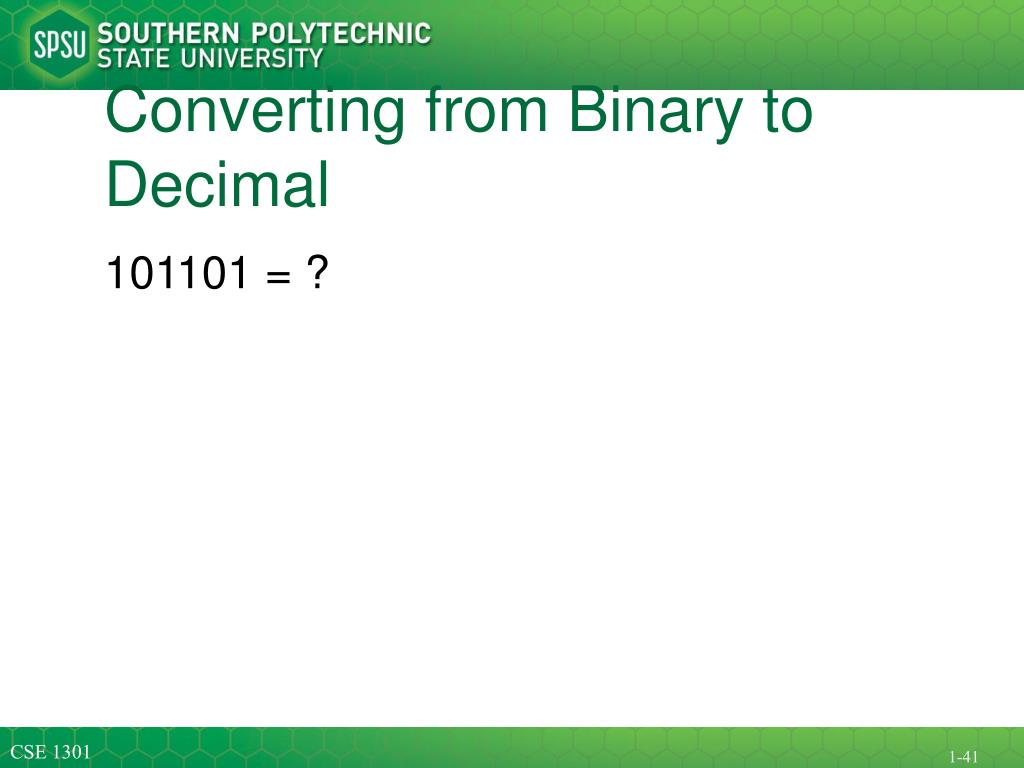 SPSU SOUTHERN POLYTECHNIC STATE UNIVERSITY

Converting from Binary to Decimal

101101 = ?

CSE 1301

1-41